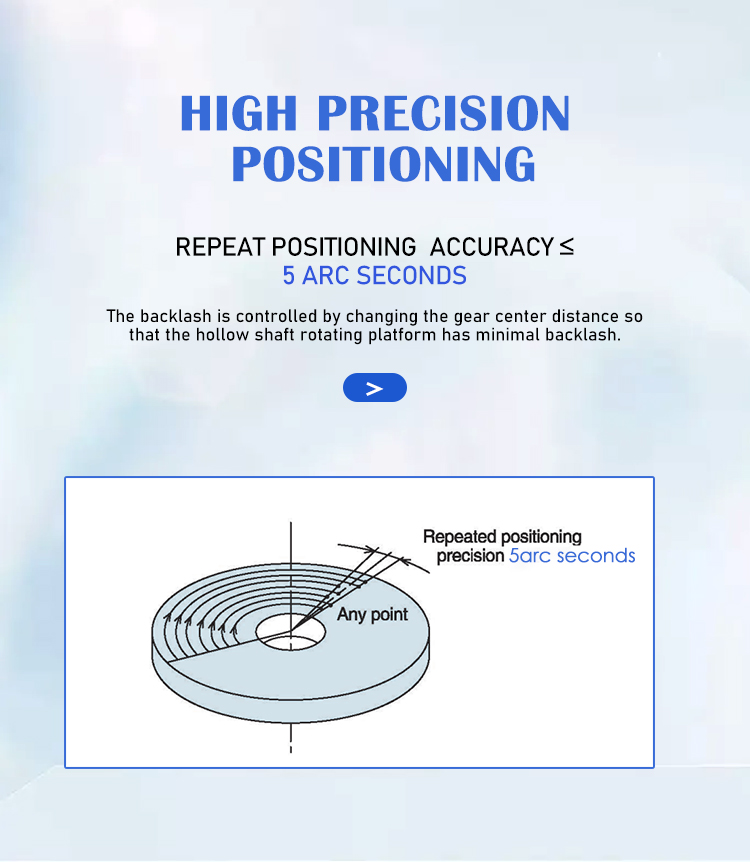 HIGH PRECISION POSITIONING

REPEAT POSITIONING ACCURACY ≤
5 ARC SECONDS

The backlash is controlled by changing the gear center distance so that the hollow shaft rotating platform has minimal backlash.

>

Repeated positioning precision 5arc seconds

Any point